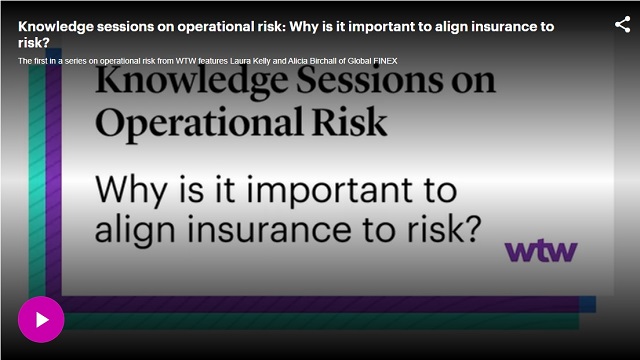 Knowledge sessions on operational risk: Why is it important to align insurance to risk?

The first in a series on operational risk from WTW features Laura Kelly and Alicia Birchall of Global FINEX

Knowledge Sessions on Operational Risk

Why is it important to align insurance to risk?

wtw